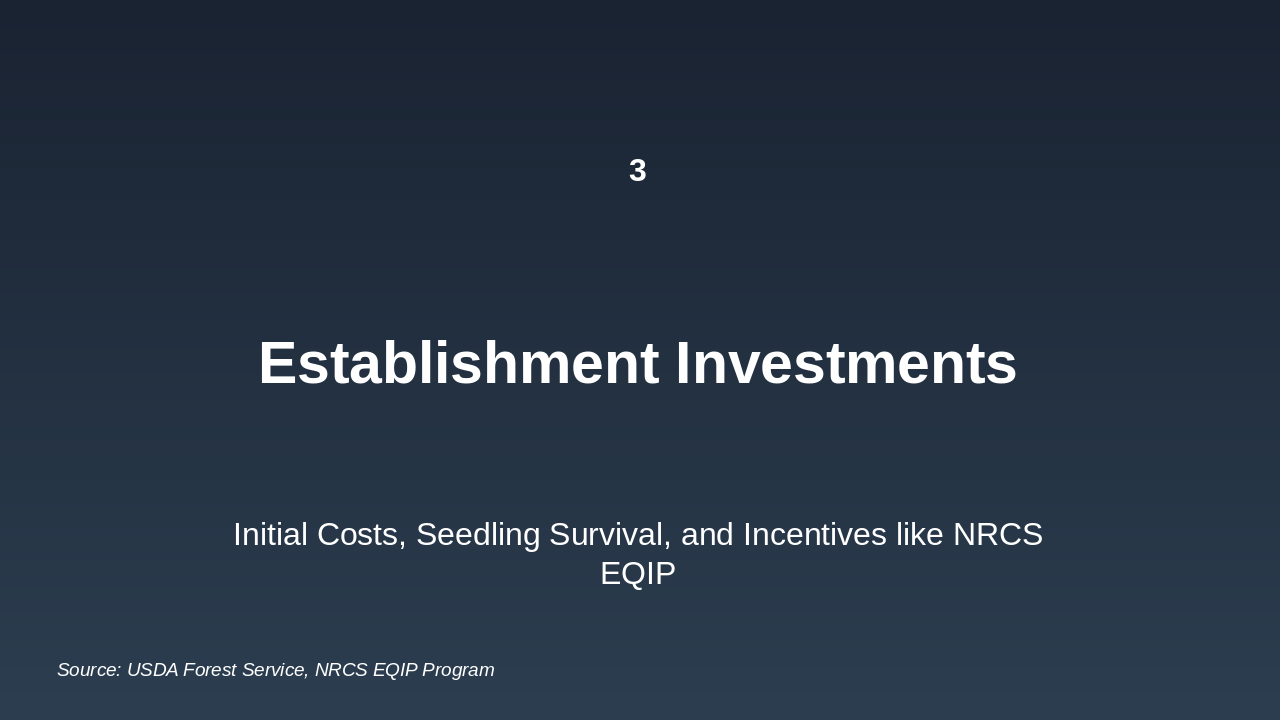 3

Establishment Investments

Initial Costs, Seedling Survival, and Incentives like NRCS EQIP

Source: USDA Forest Service, NRCS EQIP Program